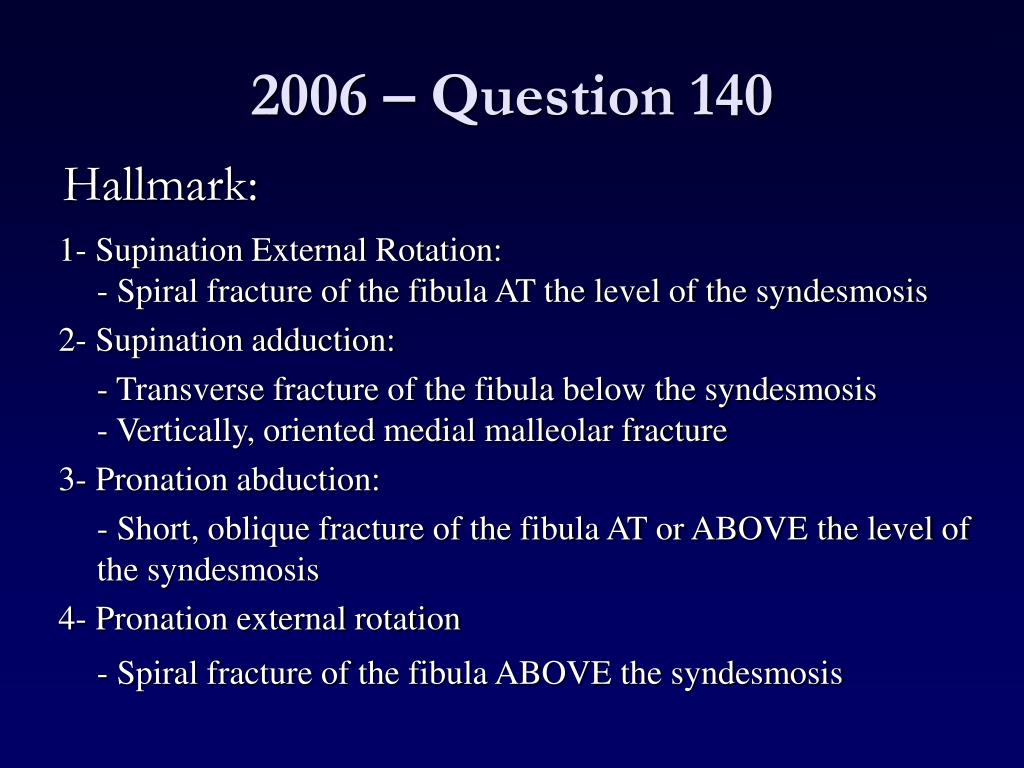 2006 – Question 140

Hallmark:

1- Supination External Rotation:
- Spiral fracture of the fibula AT the level of the syndesmosis

2- Supination adduction:

- Transverse fracture of the fibula below the syndesmosis
- Vertically, oriented medial malleolar fracture

3- Pronation abduction:

- Short, oblique fracture of the fibula AT or ABOVE the level of the syndesmosis

4- Pronation external rotation

- Spiral fracture of the fibula ABOVE the syndesmosis